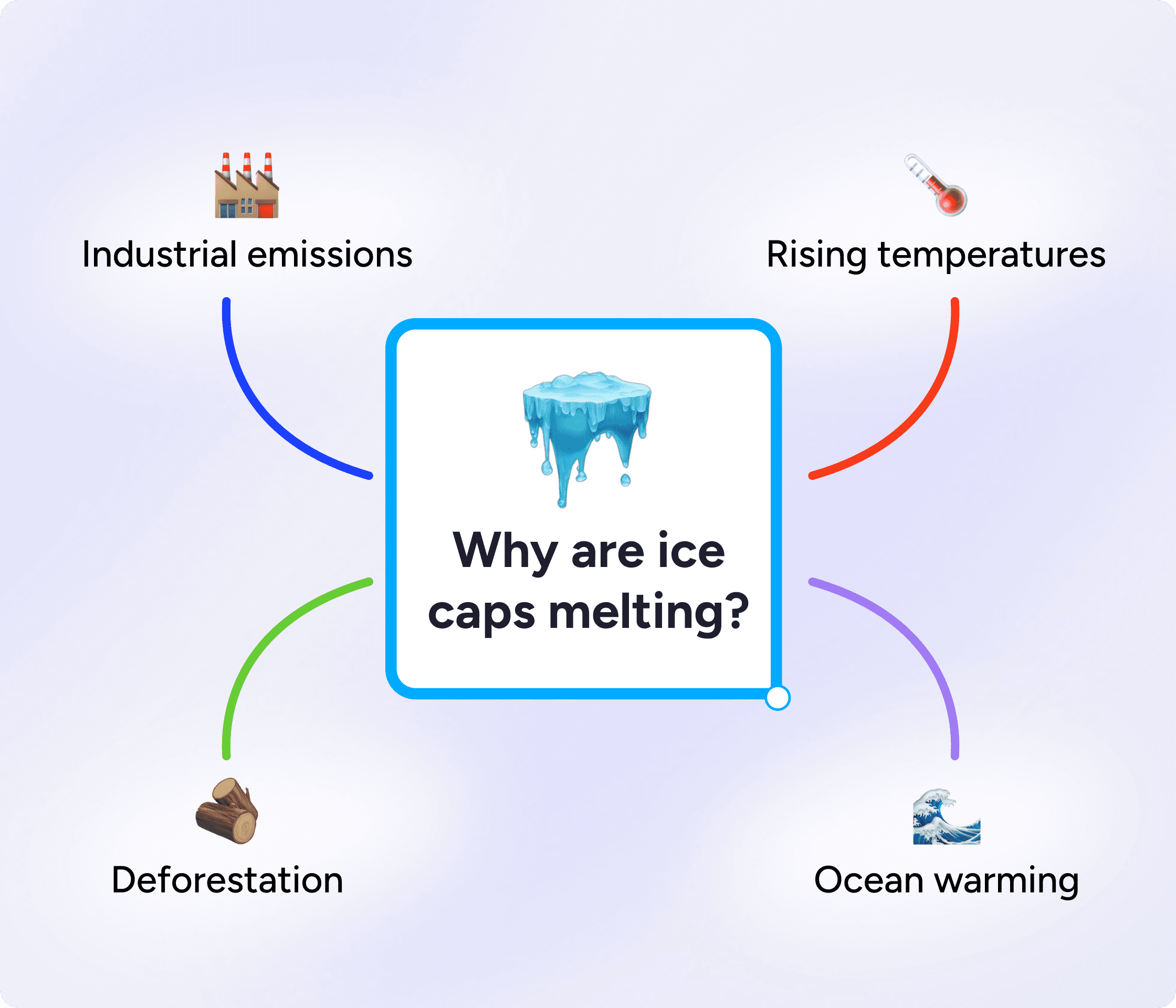 Industrial emissions

Rising temperatures

Why are ice caps melting?

Deforestation

Ocean warming